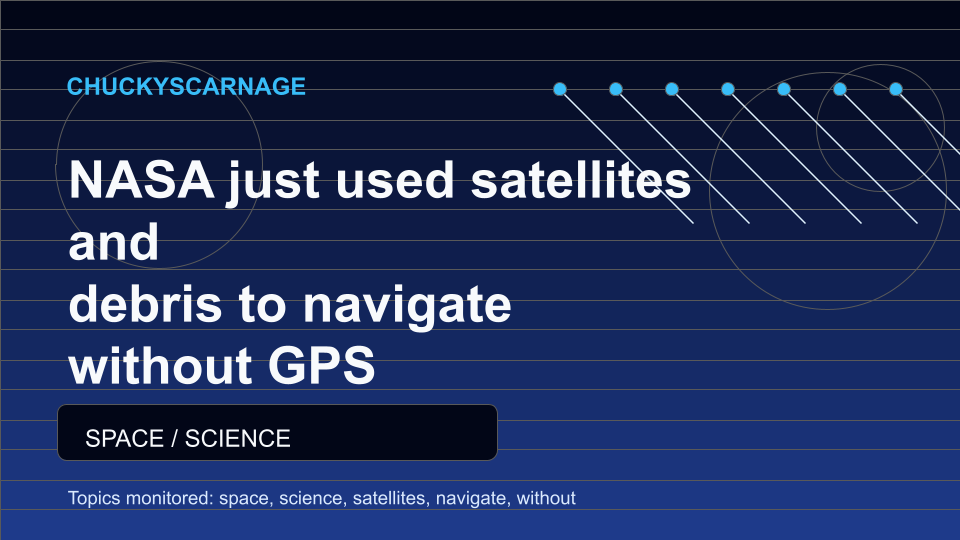 CHUCKYSCARNAGE

NASA just used satellites and debris to navigate without GPS

SPACE / SCIENCE

Topics monitored: space, science, satellites, navigate, without